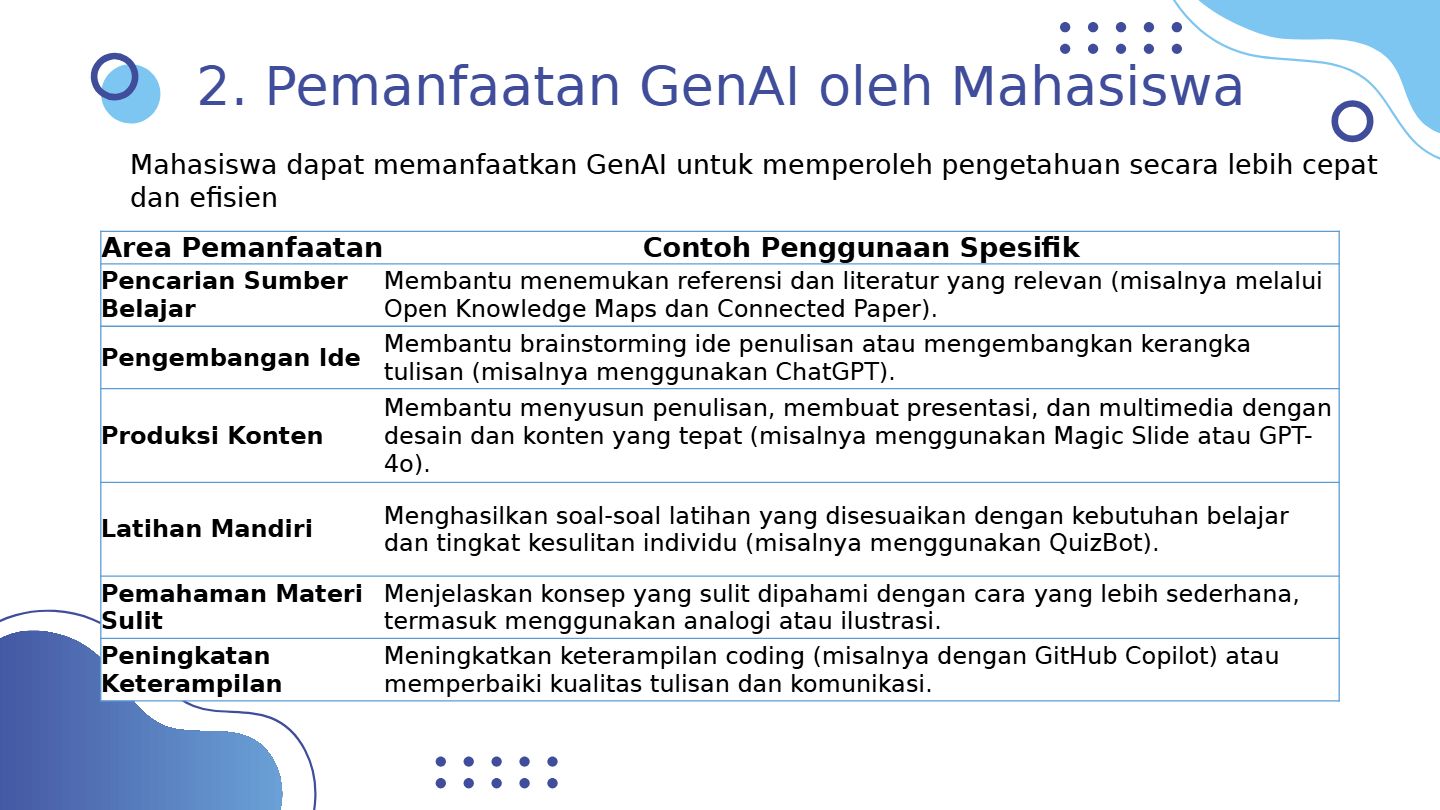 2. Pemanfaatan GenAI oleh Mahasiswa

Mahasiswa dapat memanfaatkan GenAI untuk memperoleh pengetahuan secara lebih cepat dan efisien

| Area Pemanfaatan | Contoh Penggunaan Spesifik |
|---|---|
| Pencarian Sumber Belajar | Membantu menemukan referensi dan literatur yang relevan (misalnya melalui Open Knowledge Maps dan Connected Paper). |
| Pengembangan Ide | Membantu brainstorming ide penulisan atau mengembangkan kerangka tulisan (misalnya menggunakan ChatGPT). |
| Produksi Konten | Membantu menyusun penulisan, membuat presentasi, dan multimedia dengan desain dan konten yang tepat (misalnya menggunakan Magic Slide atau GPT-4o). |
| Latihan Mandiri | Menghasilkan soal-soal latihan yang disesuaikan dengan kebutuhan belajar dan tingkat kesulitan individu (misalnya menggunakan QuizBot). |
| Pemahaman Materi Sulit | Menjelaskan konsep yang sulit dipahami dengan cara yang lebih sederhana, termasuk menggunakan analogi atau ilustrasi. |
| Peningkatan Keterampilan | Meningkatkan keterampilan coding (misalnya dengan GitHub Copilot) atau memperbaiki kualitas tulisan dan komunikasi. |